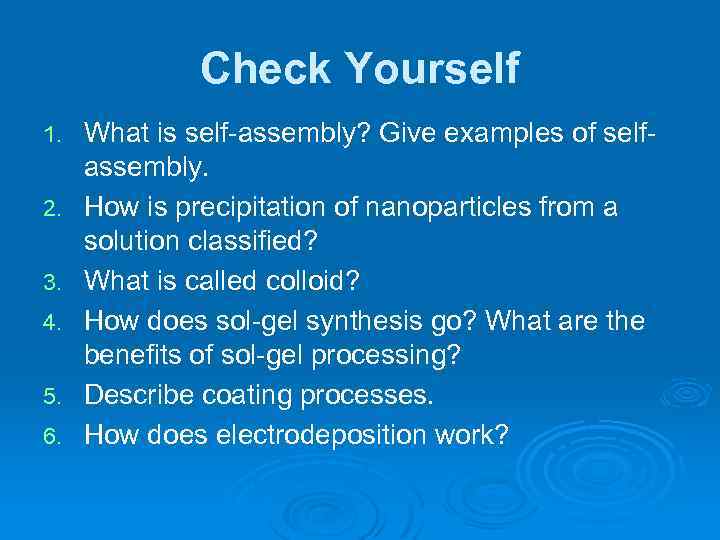 Check Yourself

1. What is self-assembly? Give examples of self-assembly.
2. How is precipitation of nanoparticles from a solution classified?
3. What is called colloid?
4. How does sol-gel synthesis go? What are the benefits of sol-gel processing?
5. Describe coating processes.
6. How does electrodeposition work?